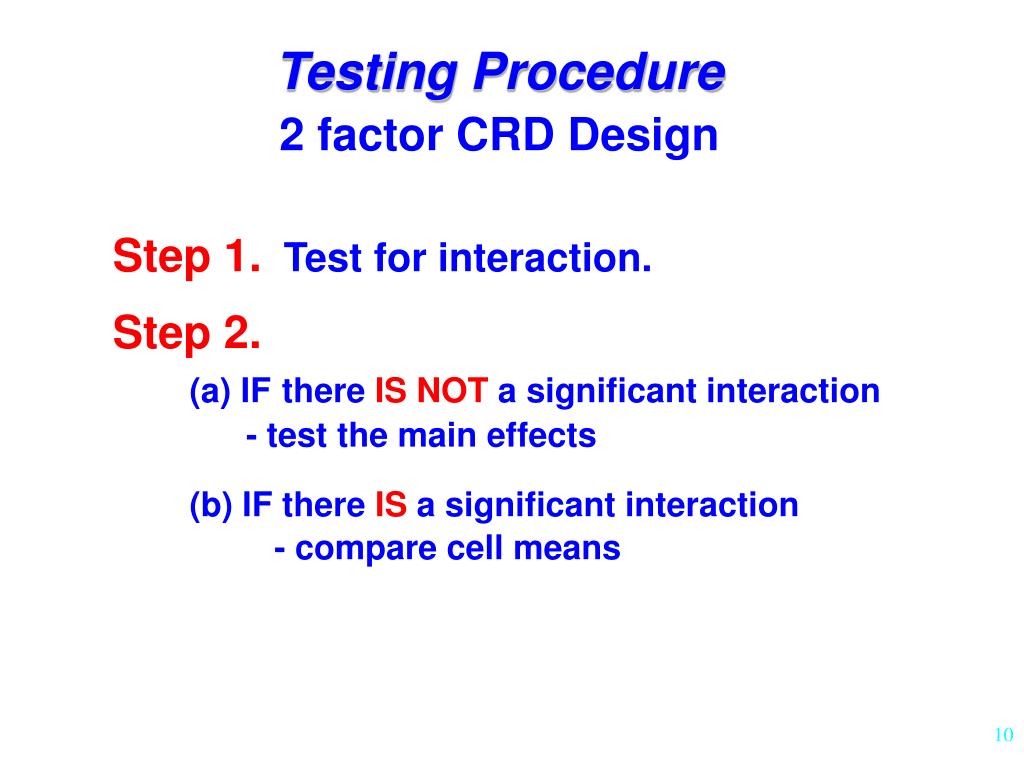 Testing Procedure
2 factor CRD Design

Step 1. Test for interaction.

Step 2.

(a) IF there IS NOT a significant interaction
- test the main effects

(b) IF there IS a significant interaction
- compare cell means

10